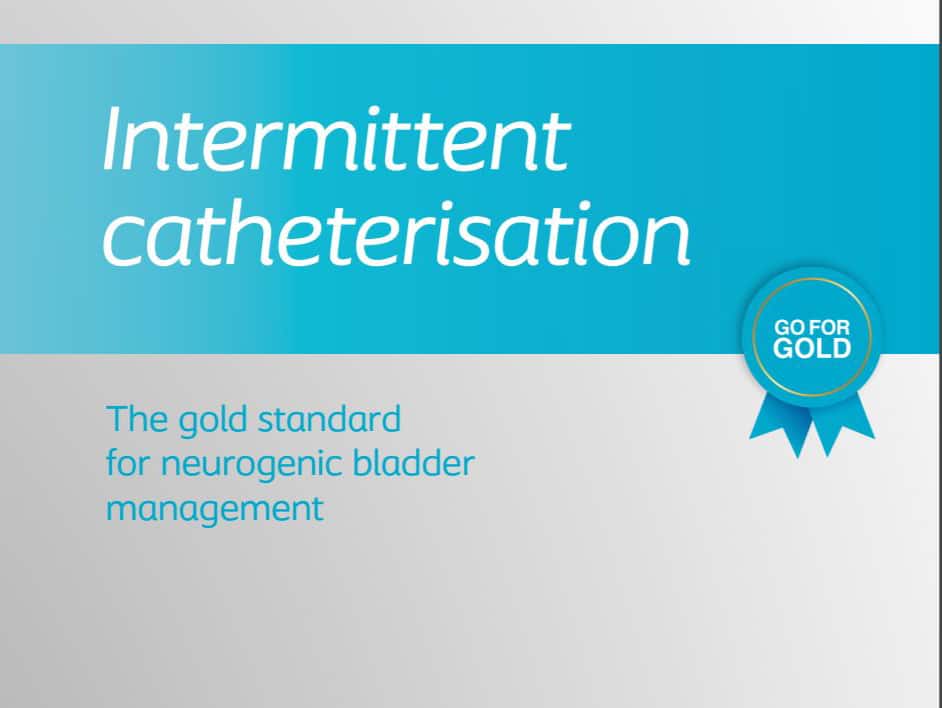 Intermittent catheterisation

GO FOR GOLD

The gold standard for neurogenic bladder management